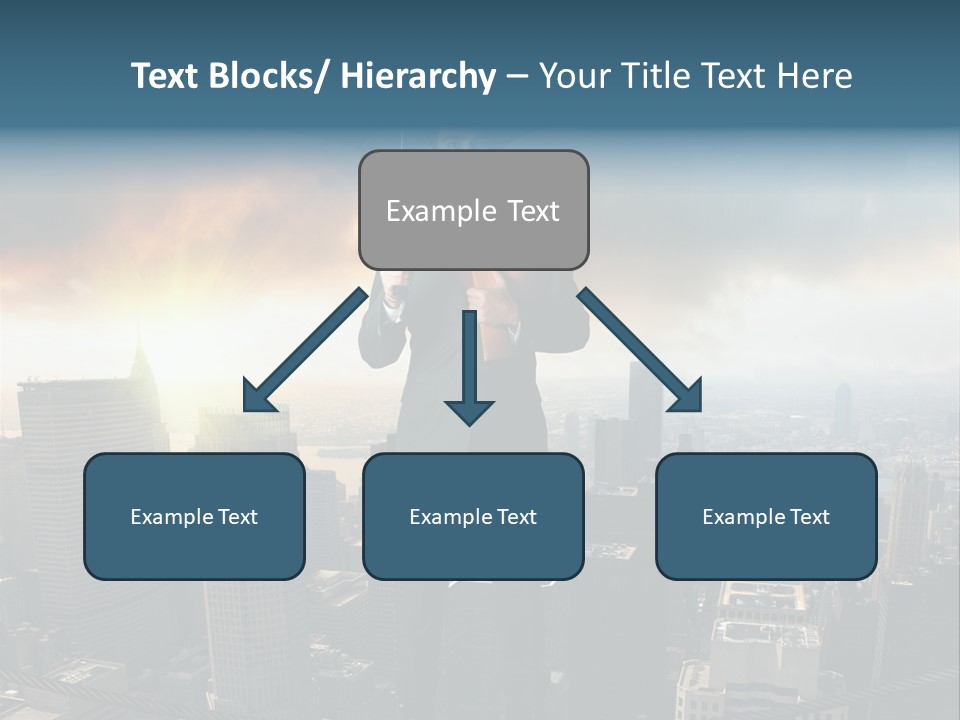 Text Blocks/ Hierarchy – Your Title Text Here

Example Text

Example Text

Example Text

Example Text